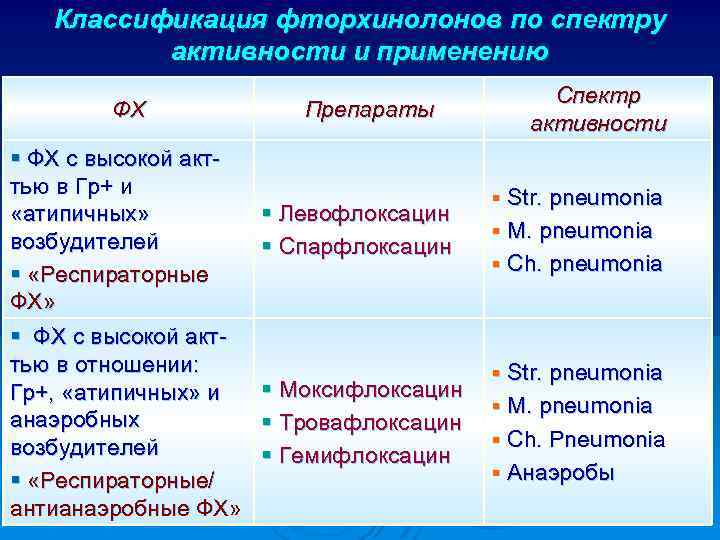 Классификация фторхинолонов по спектру активности и применению

| ФХ | Препараты | Спектр активности |
|---|---|---|
| ▪ ФХ с высокой акт-тью в Гр+ и «атипичных» возбудителей ▪ «Респираторные ФХ» | ▪ Левофлоксацин ▪ Спарфлоксацин | ▪ Str. pneumonia ▪ M. pneumonia ▪ Ch. pneumonia |
| ▪ ФХ с высокой акт-тью в отношении: Гр+, «атипичных» и анаэробных возбудителей ▪ «Респираторные/ антианаэробные ФХ» | ▪ Моксифлоксацин ▪ Тровафлоксацин ▪ Гемифлоксацин | ▪ Str. pneumonia ▪ M. pneumonia ▪ Ch. Pneumonia ▪ Анаэробы |